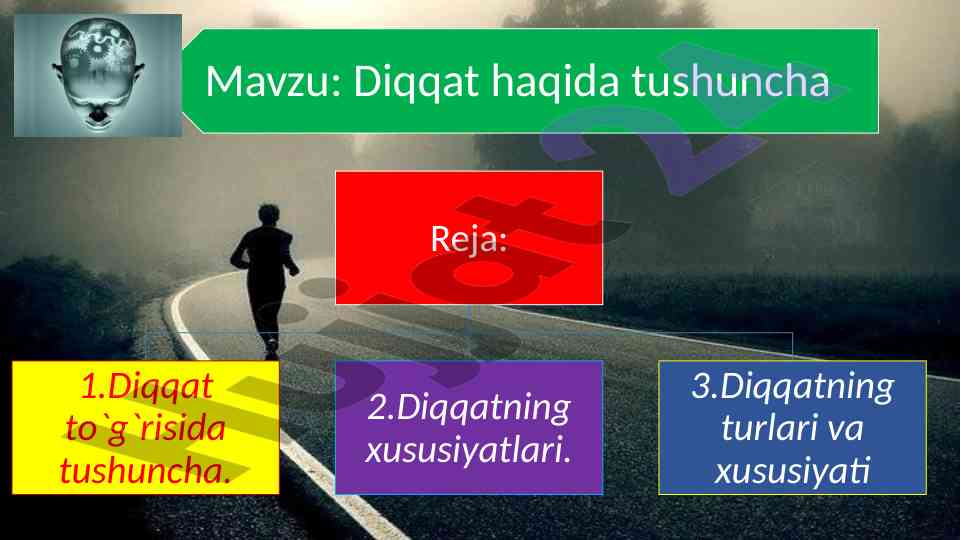 Mavzu: Diqqat haqida tushuncha

Reja:

1.Diqqat to`g`risida tushuncha.

2.Diqqatning xususiyatlari.

3.Diqqatning turlari va xususiyati